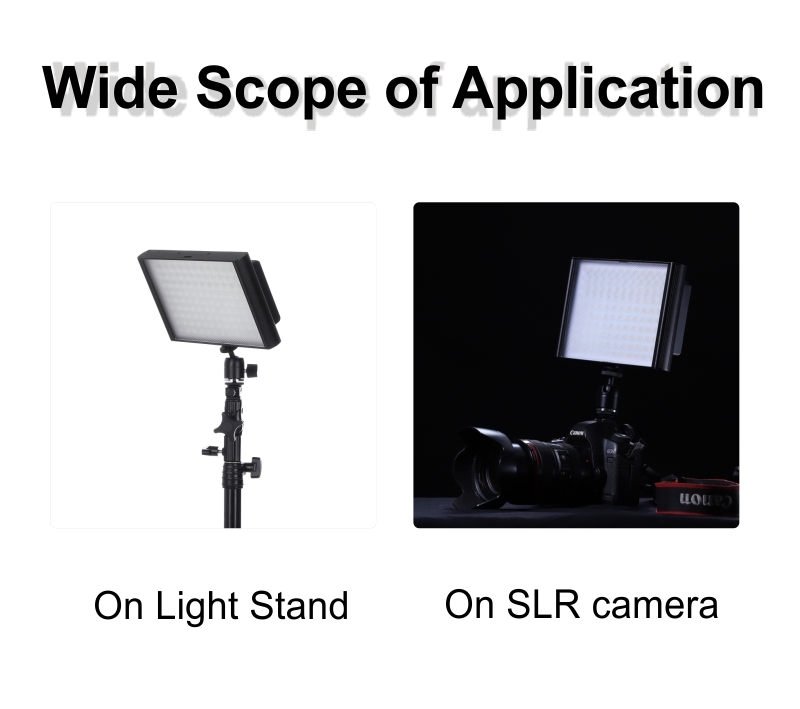 Wide Scope of Application

Canon

Canon

On Light Stand

On SLR camera